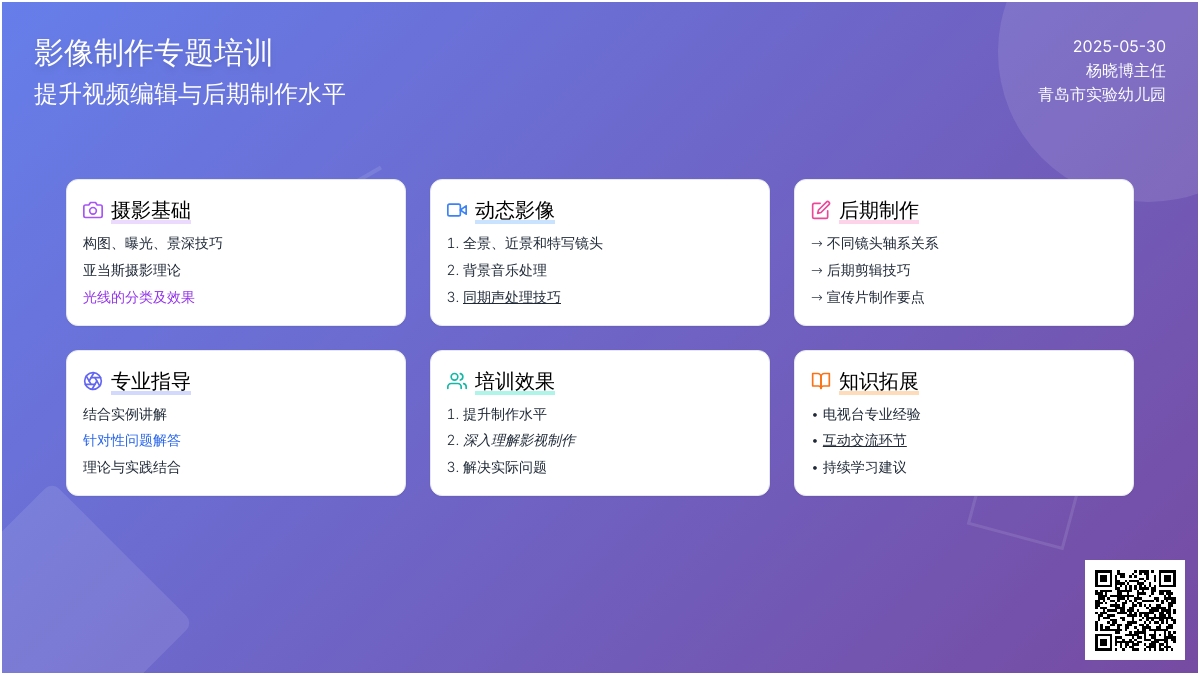 影像制作专题培训
提升视频编辑与后期制作水平

2025-05-30
杨晓博主任
青岛市实验幼儿园

摄影基础
构图、曝光、景深技巧
亚当斯摄影理论
光线的分类及效果

动态影像
1. 全景、近景和特写镜头
2. 背景音乐处理
3. 同期声处理技巧

后期制作
→ 不同镜头轴系关系
→ 后期剪辑技巧
→ 宣传片制作要点

专业指导
结合实例讲解
针对性问题解答
理论与实践结合

培训效果
1. 提升制作水平
2. 深入理解影视制作
3. 解决实际问题

知识拓展
• 电视台专业经验
• 互动交流环节
• 持续学习建议